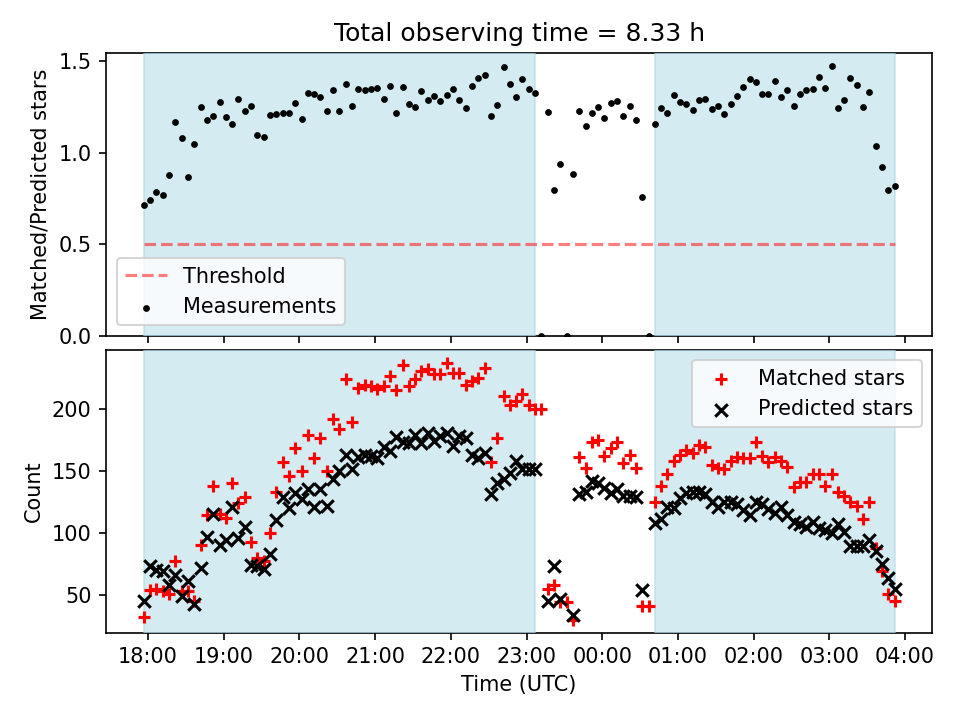 Total observing time = 8.33 h

Matched/Predicted stars

1.5
1.0
0.5
0.0

Threshold
Measurements

Count

200
150
100
50

Matched stars
Predicted stars

18:00 19:00 20:00 21:00 22:00 23:00 00:00 01:00 02:00 03:00 04:00

Time (UTC)